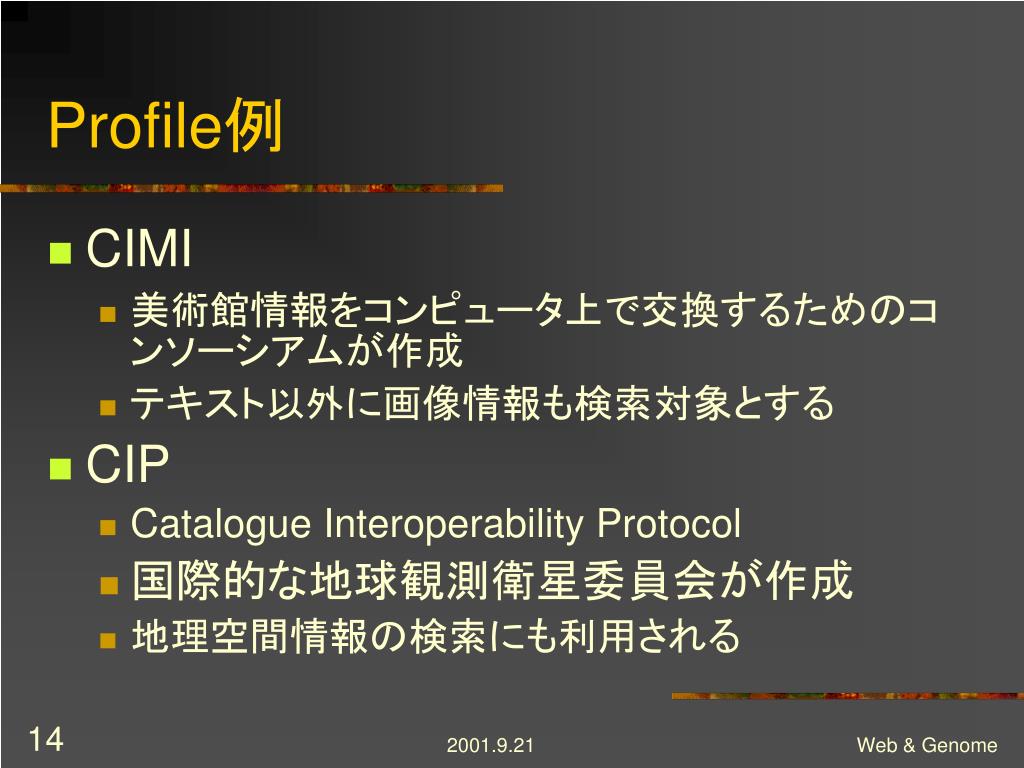 Profile例

CIMI
美術館情報をコンピュータ上で交換するためのコンソーシアムが作成
テキスト以外に画像情報も検索対象とする

CIP
Catalogue Interoperability Protocol
国際的な地球観測衛星委員会が作成
地理空間情報の検索にも利用される

14
2001.9.21
Web & Genome